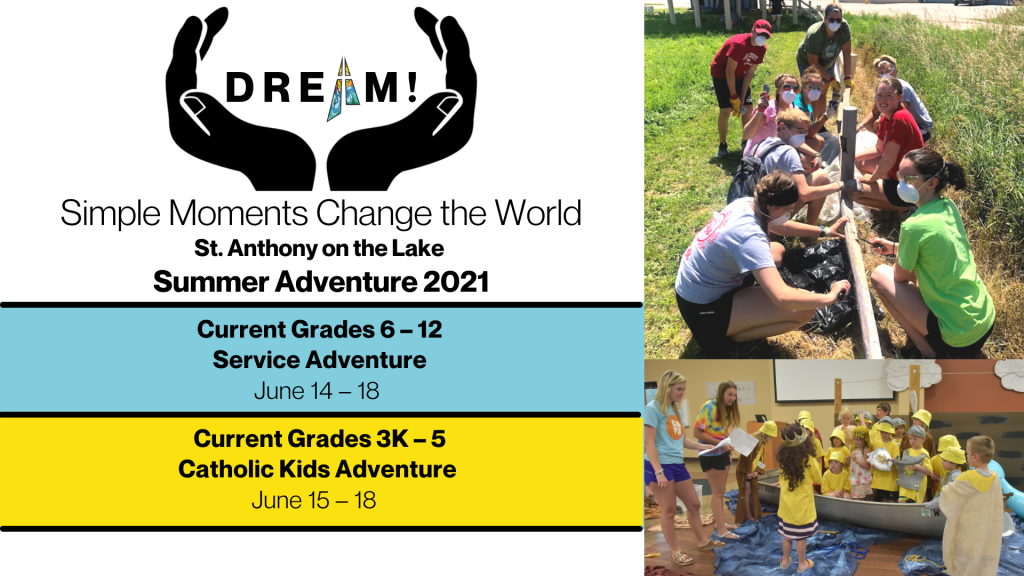 DREAM!

Simple Moments Change the World
St. Anthony on the Lake
Summer Adventure 2021

Current Grades 6 – 12
Service Adventure
June 14 – 18

Current Grades 3K – 5
Catholic Kids Adventure
June 15 – 18